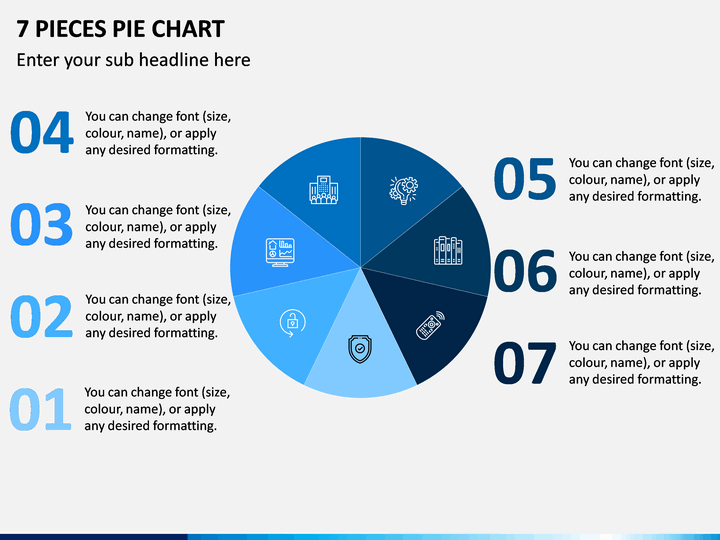 7 PIECES PIE CHART

Enter your sub headline here

04 You can change font (size, colour, name), or apply any desired formatting.

03 You can change font (size, colour, name), or apply any desired formatting.

02 You can change font (size, colour, name), or apply any desired formatting.

01 You can change font (size, colour, name), or apply any desired formatting.

05 You can change font (size, colour, name), or apply any desired formatting.

06 You can change font (size, colour, name), or apply any desired formatting.

07 You can change font (size, colour, name), or apply any desired formatting.